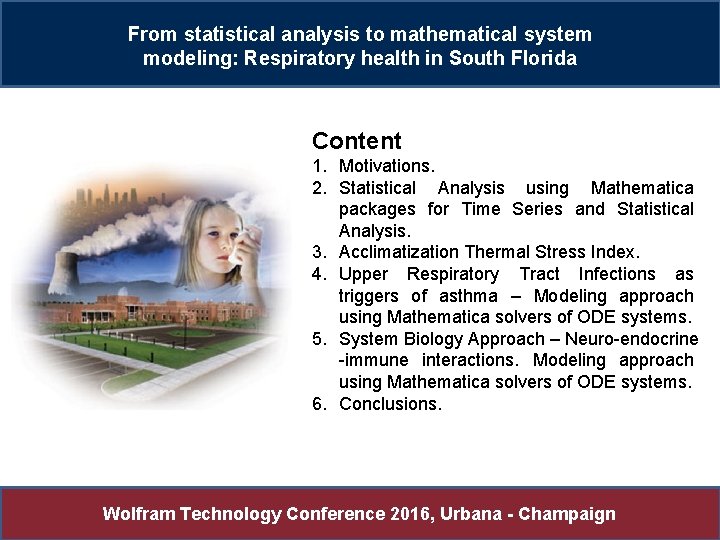 From statistical analysis to mathematical system modeling: Respiratory health in South Florida

Content
1. Motivations.
2. Statistical Analysis using Mathematica packages for Time Series and Statistical Analysis.
3. Acclimatization Thermal Stress Index.
4. Upper Respiratory Tract Infections as triggers of asthma – Modeling approach using Mathematica solvers of ODE systems.
5. System Biology Approach – Neuro-endocrine -immune interactions. Modeling approach using Mathematica solvers of ODE systems.
6. Conclusions.

Wolfram Technology Conference 2016, Urbana - Champaign